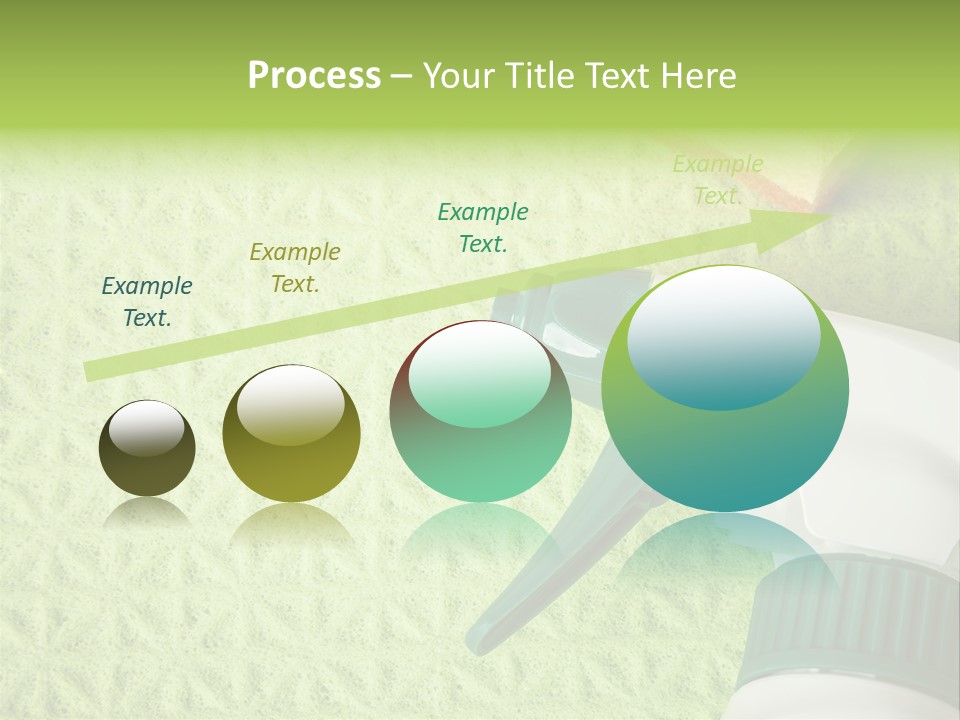 Process – Your Title Text Here

Example Text.

Example Text.

Example Text.

Example Text.